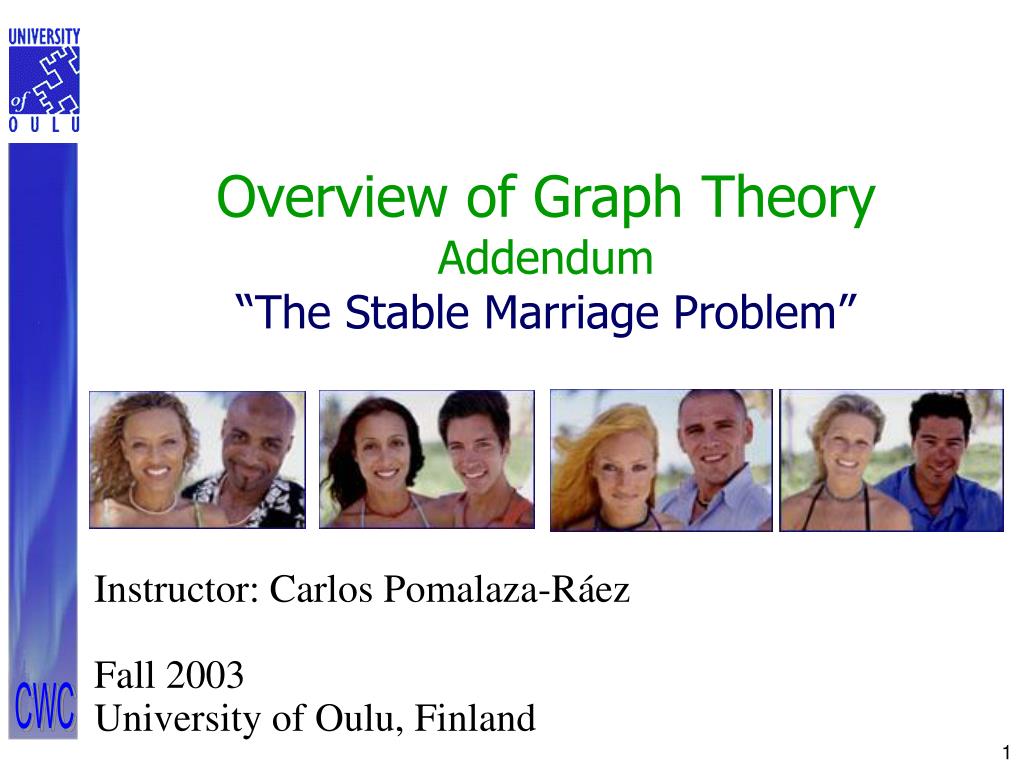 UNIVERSITY of OULU

Overview of Graph Theory
Addendum
“The Stable Marriage Problem”

Instructor: Carlos Pomalaza-Ráez

Fall 2003
University of Oulu, Finland

CWC

1